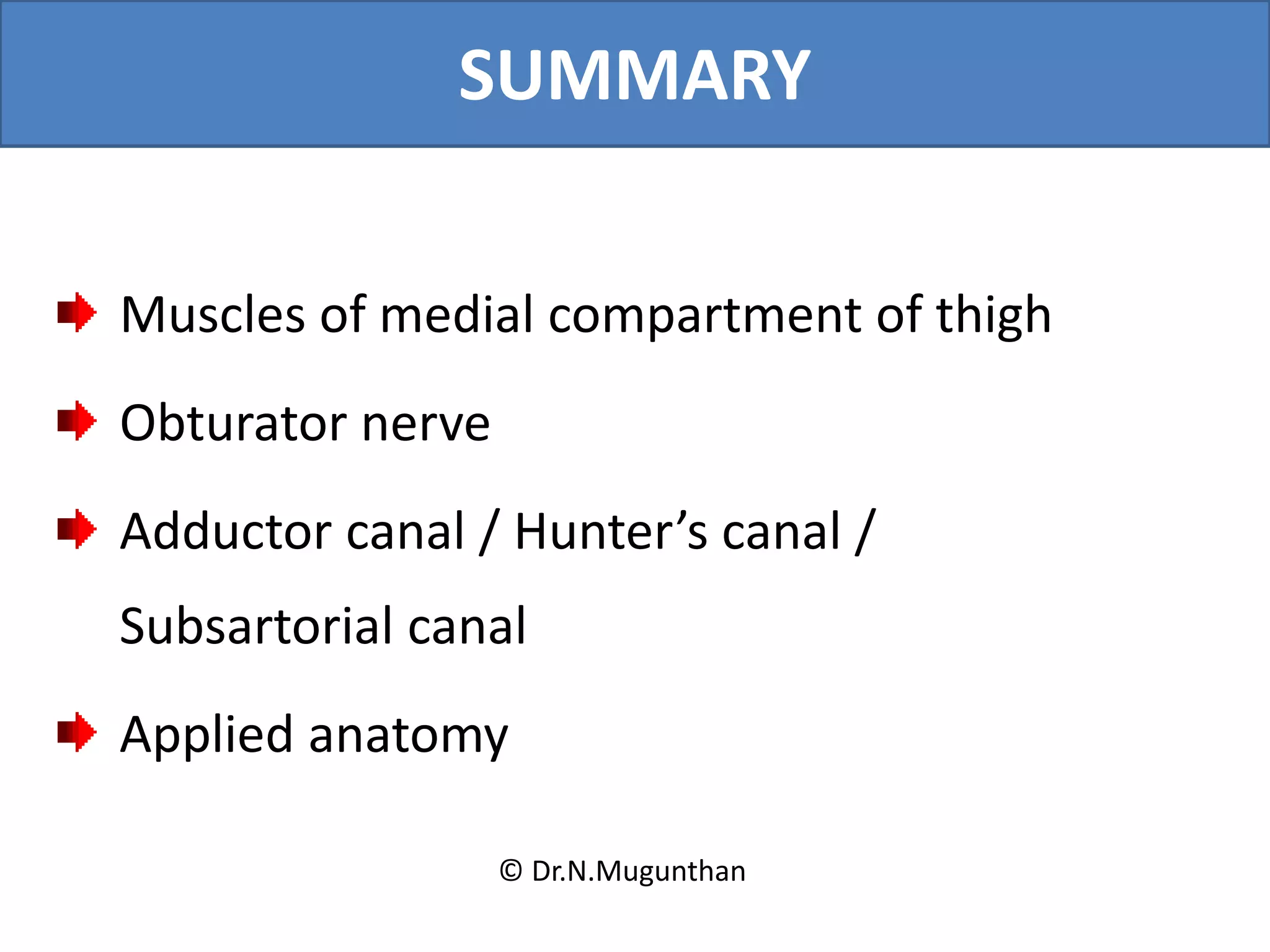 SUMMARY

Muscles of medial compartment of thigh

Obturator nerve

Adductor canal / Hunter’s canal / Subsartorial canal

Applied anatomy

© Dr.N.Mugunthan